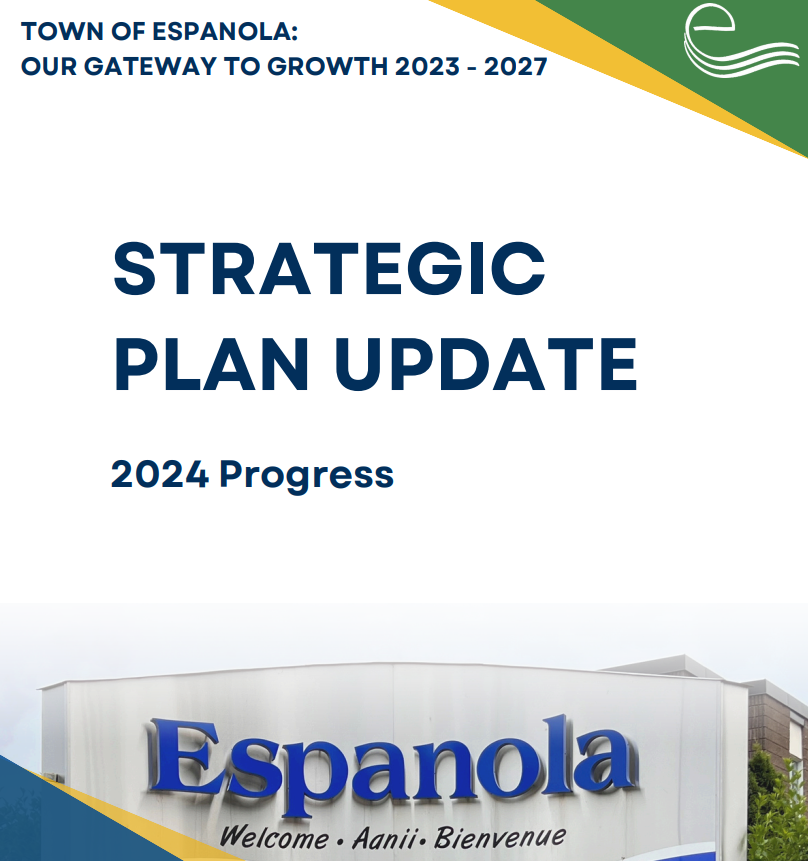 TOWN OF ESPANOLA:
OUR GATEWAY TO GROWTH 2023 - 2027

STRATEGIC PLAN UPDATE

2024 Progress

Espanola
Welcome • Aanii • Bienvenue